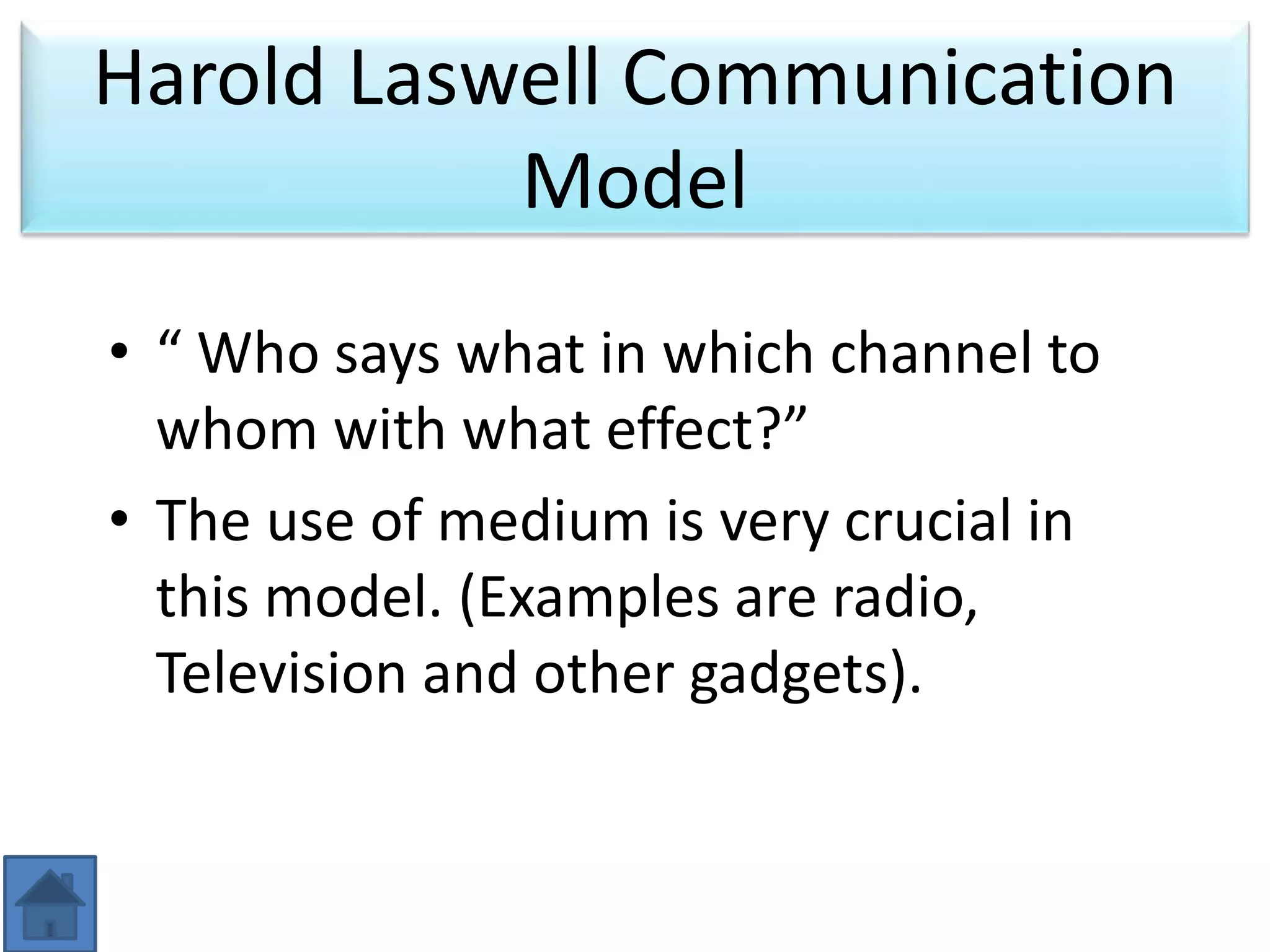 Harold Laswell Communication Model

• “ Who says what in which channel to whom with what effect?”
• The use of medium is very crucial in this model. (Examples are radio, Television and other gadgets).